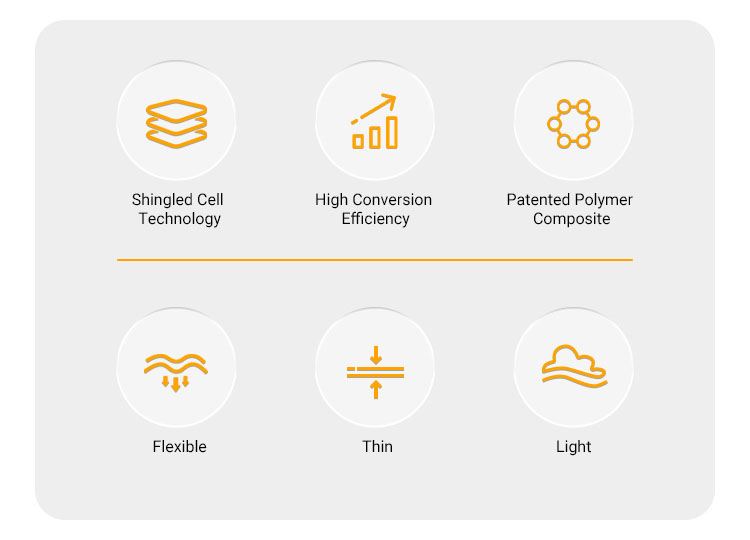 Shingled Cell Technology

High Conversion Efficiency

Patented Polymer Composite

Flexible

Thin

Light